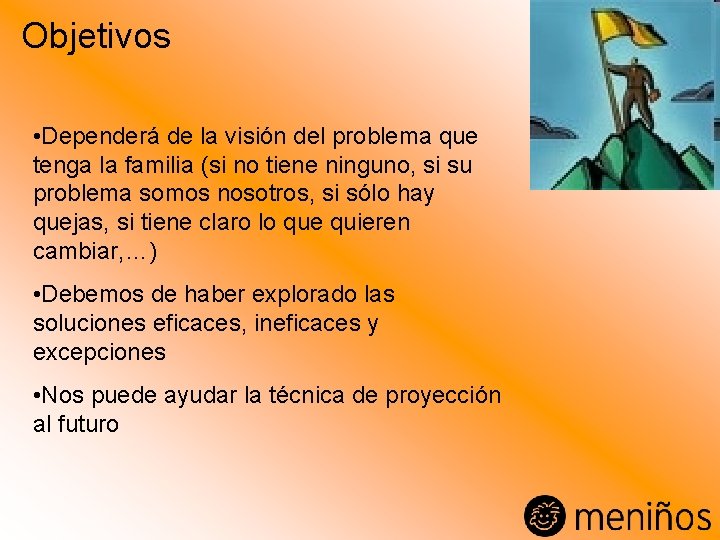 Objetivos

•Dependerá de la visión del problema que tenga la familia (si no tiene ninguno, si su problema somos nosotros, si sólo hay quejas, si tiene claro lo que quieren cambiar,…)

•Debemos de haber explorado las soluciones eficaces, ineficaces y excepciones

•Nos puede ayudar la técnica de proyección al futuro

meniños